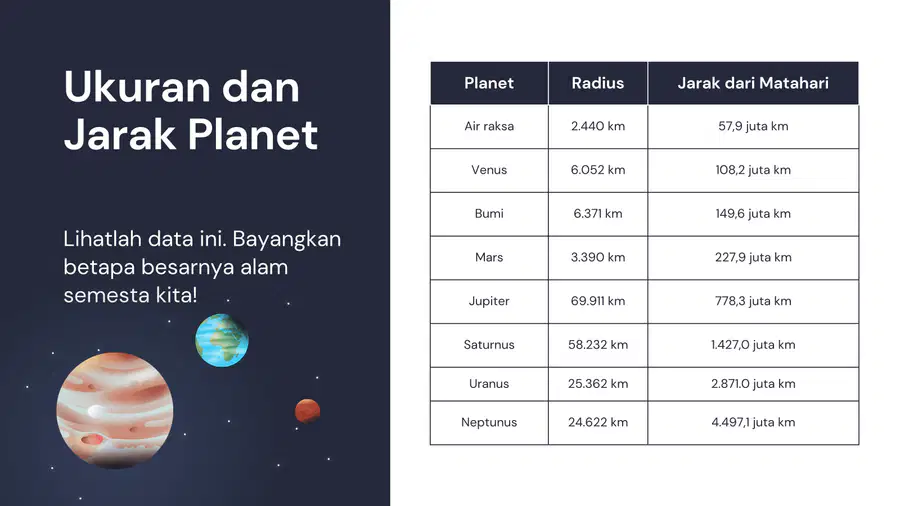 Ukuran dan Jarak Planet

Lihatlah data ini. Bayangkan betapa besarnya alam semesta kita!

| Planet | Radius | Jarak dari Matahari |
|---|---|---|
| Air raksa | 2.440 km | 57,9 juta km |
| Venus | 6.052 km | 108,2 juta km |
| Bumi | 6.371 km | 149,6 juta km |
| Mars | 3.390 km | 227,9 juta km |
| Jupiter | 69.911 km | 778,3 juta km |
| Saturnus | 58.232 km | 1.427,0 juta km |
| Uranus | 25.362 km | 2.871.0 juta km |
| Neptunus | 24.622 km | 4.497,1 juta km |